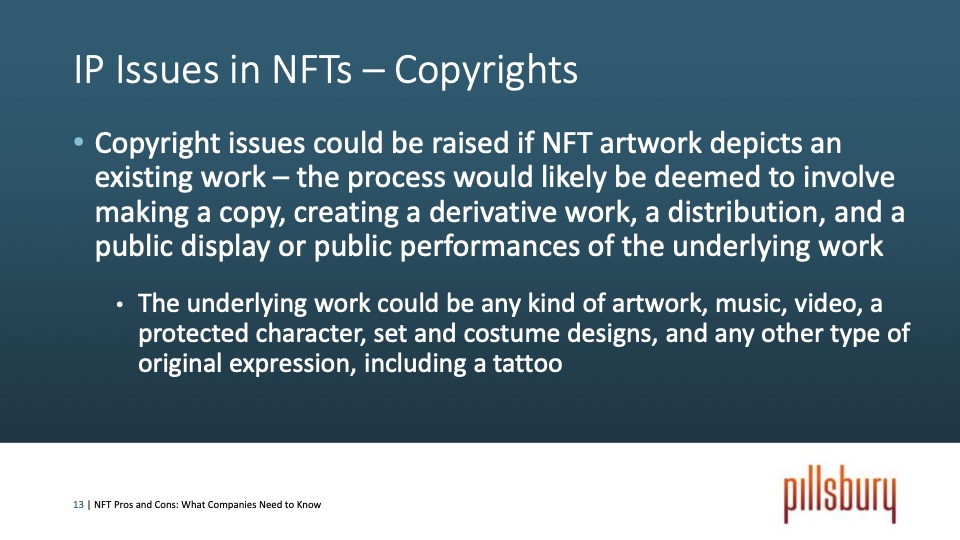 IP Issues in NFTs – Copyrights

• Copyright issues could be raised if NFT artwork depicts an existing work – the process would likely be deemed to involve making a copy, creating a derivative work, a distribution, and a public display or public performances of the underlying work

• The underlying work could be any kind of artwork, music, video, a protected character, set and costume designs, and any other type of original expression, including a tattoo

13 | NFT Pros and Cons: What Companies Need to Know

pillsbury